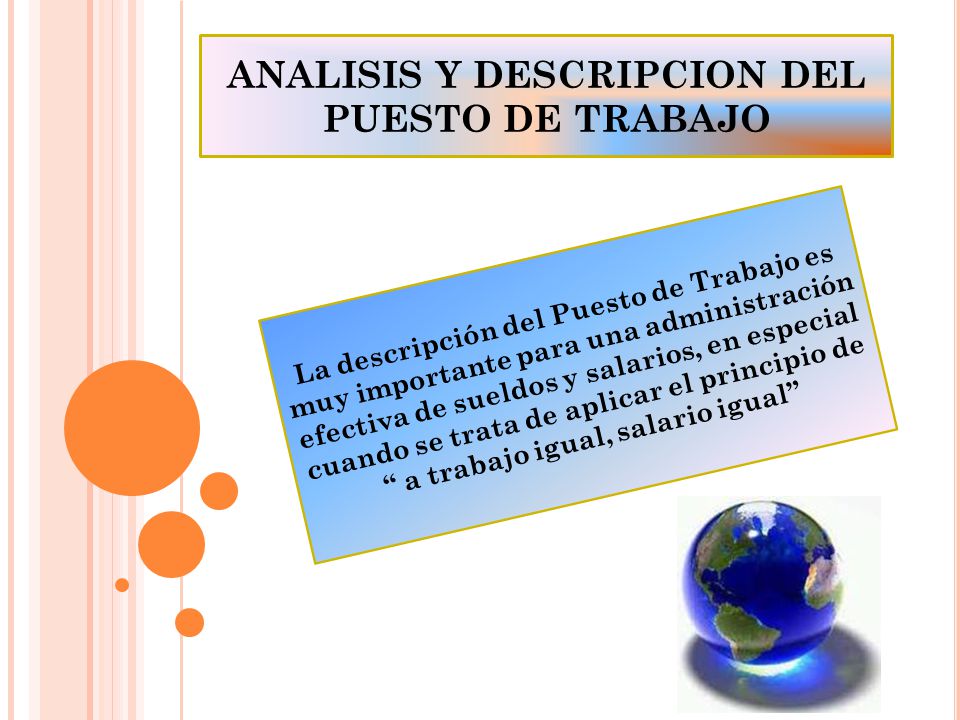 ANALISIS Y DESCRIPCION DEL PUESTO DE TRABAJO

La descripción del Puesto de Trabajo es muy importante para una administración efectiva de sueldos y salarios, en especial cuando se trata de aplicar el principio de “ a trabajo igual, salario igual”